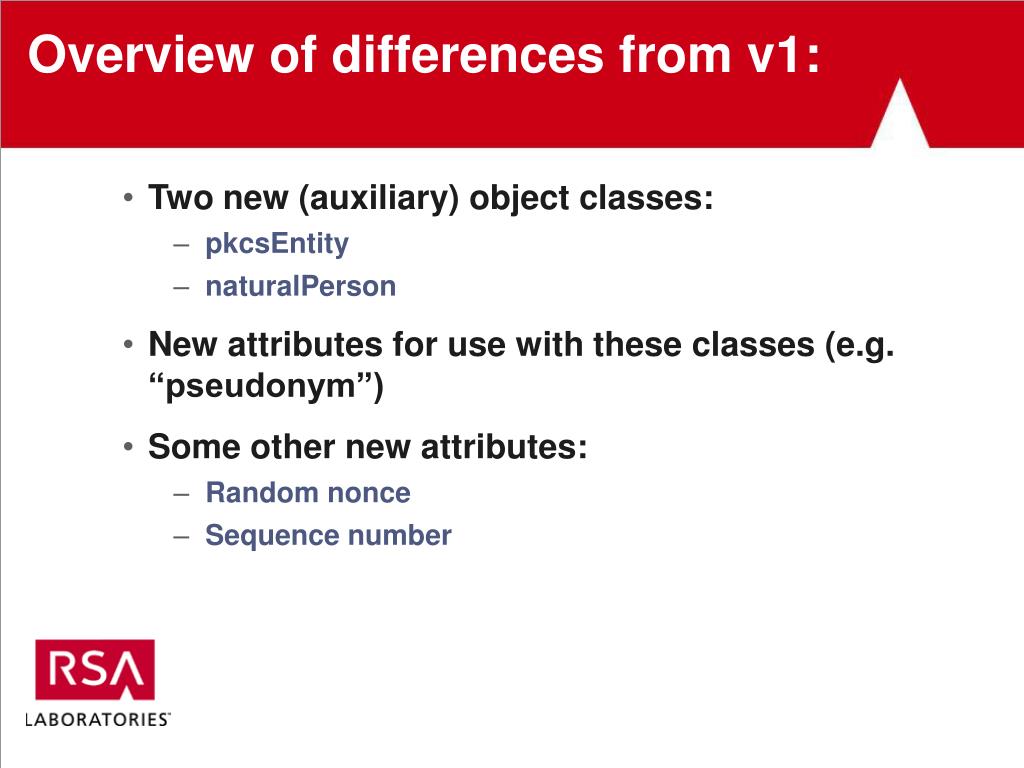 Overview of differences from v1:

• Two new (auxiliary) object classes:
– pkcsEntity
– naturalPerson

• New attributes for use with these classes (e.g. “pseudonym”)

• Some other new attributes:
– Random nonce
– Sequence number

RSA
LABORATORIES